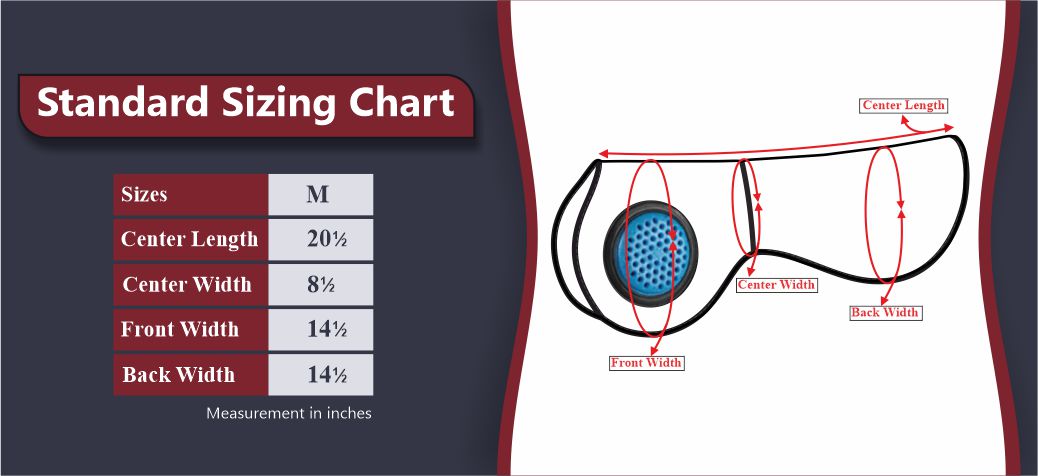 Standard Sizing Chart

| Sizes | M |
|---|---|
| Center Length | 20½ |
| Center Width | 8½ |
| Front Width | 14½ |
| Back Width | 14½ |

Measurement in inches

Center Length

Center Width

Back Width

Front Width